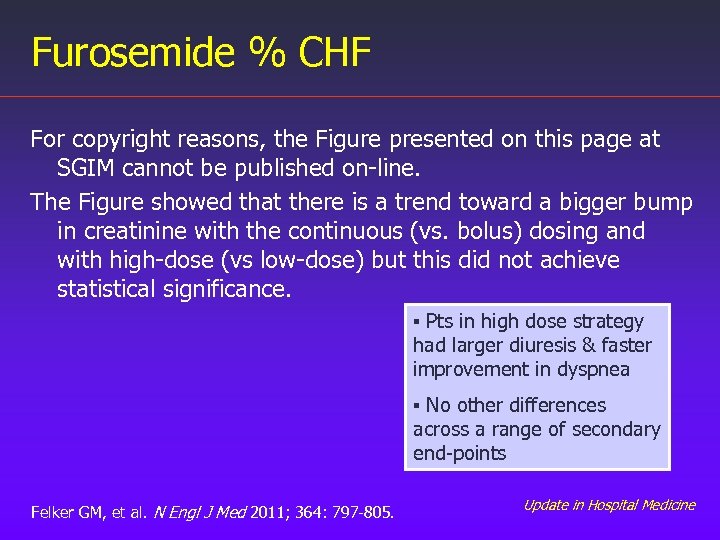 Furosemide % CHF

For copyright reasons, the Figure presented on this page at SGIM cannot be published on-line.

The Figure showed that there is a trend toward a bigger bump in creatinine with the continuous (vs. bolus) dosing and with high-dose (vs low-dose) but this did not achieve statistical significance.

▪ Pts in high dose strategy had larger diuresis & faster improvement in dyspnea

▪ No other differences across a range of secondary end-points

Felker GM, et al. N Engl J Med 2011; 364: 797-805.

Update in Hospital Medicine